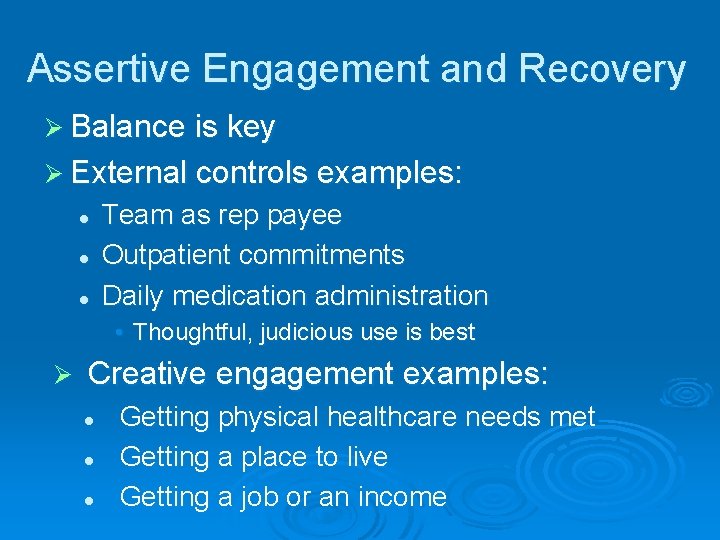 Assertive Engagement and Recovery

➢ Balance is key

➢ External controls examples:

• Team as rep payee
• Outpatient commitments
• Daily medication administration
• Thoughtful, judicious use is best

➢ Creative engagement examples:

• Getting physical healthcare needs met
• Getting a place to live
• Getting a job or an income